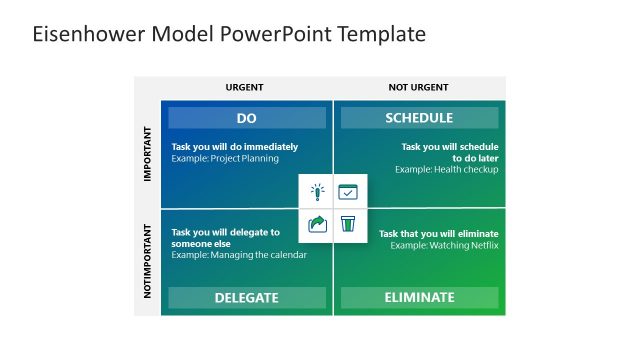 Eisenhower Model PowerPoint Template

URGENT

NOT URGENT

IMPORTANT

NOTIMPORTANT

DO

Task you will do immediately
Example: Project Planning

SCHEDULE

Task you will schedule to do later
Example: Health checkup

Task you will delegate to someone else
Example: Managing the calendar

DELEGATE

Task that you will eliminate
Example: Watching Netflix

ELIMINATE